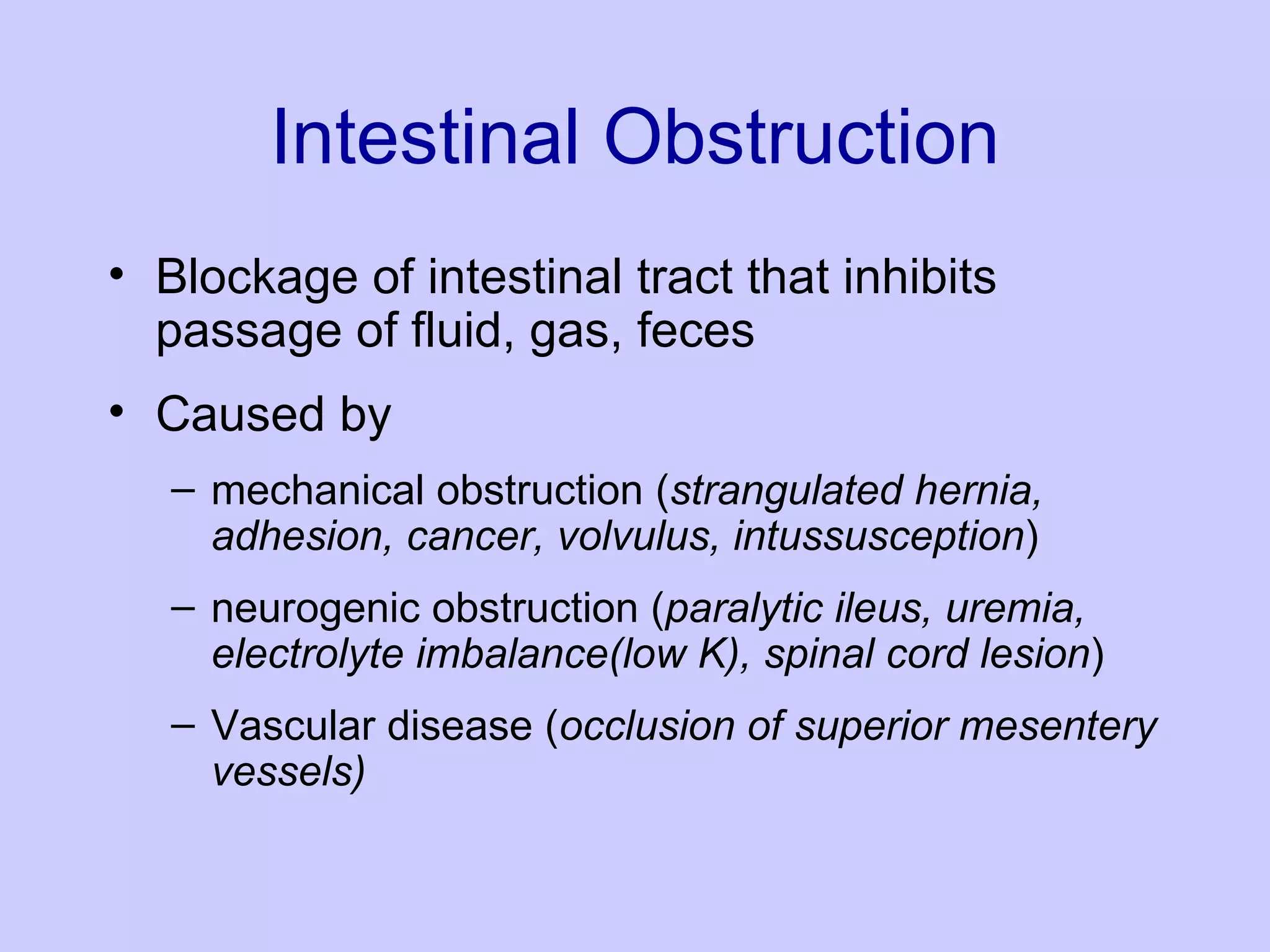 Intestinal Obstruction

• Blockage of intestinal tract that inhibits passage of fluid, gas, feces

• Caused by

– mechanical obstruction (strangulated hernia, adhesion, cancer, volvulus, intussusception)

– neurogenic obstruction (paralytic ileus, uremia, electrolyte imbalance(low K), spinal cord lesion)

– Vascular disease (occlusion of superior mesentery vessels)